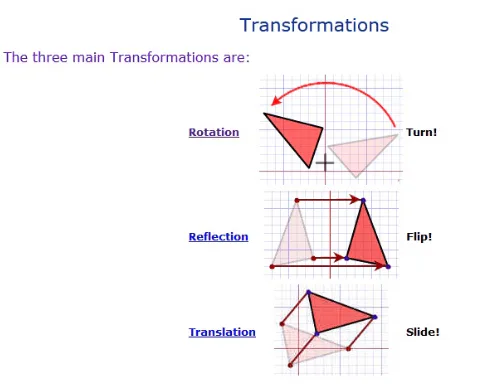 Transformations

The three main Transformations are:

Rotation

Turn!

Reflection

Flip!

Translation

Slide!